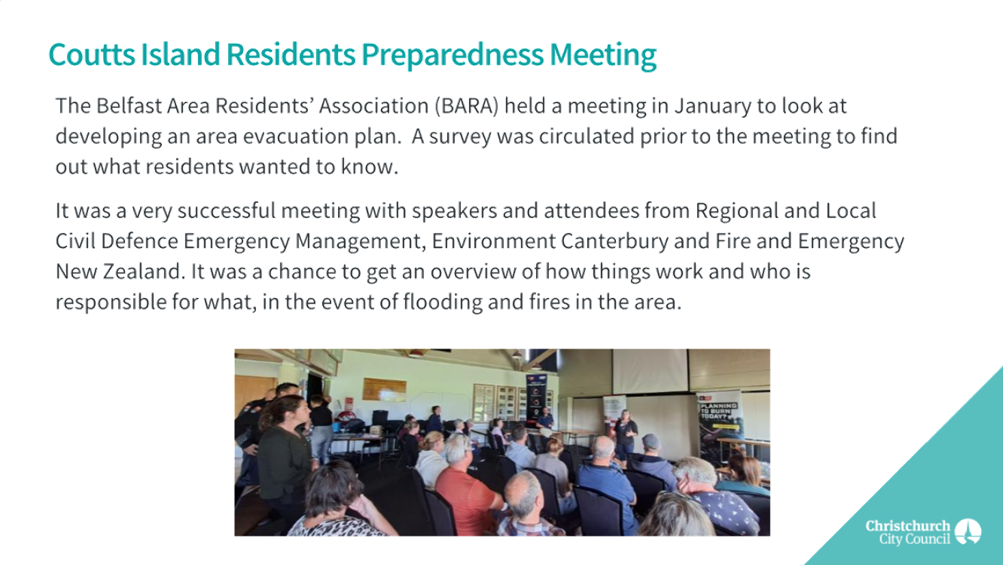 Coutts Island Residents Preparedness Meeting

The Belfast Area Residents' Association (BARA) held a meeting in January to look at developing an area evacuation plan. A survey was circulated prior to the meeting to find out what residents wanted to know.

It was a very successful meeting with speakers and attendees from Regional and Local Civil Defence Emergency Management, Environment Canterbury and Fire and Emergency New Zealand. It was a chance to get an overview of how things work and who is responsible for what, in the event of flooding and fires in the area.

PLANNING TO BURN TODAY?

Christchurch City Council